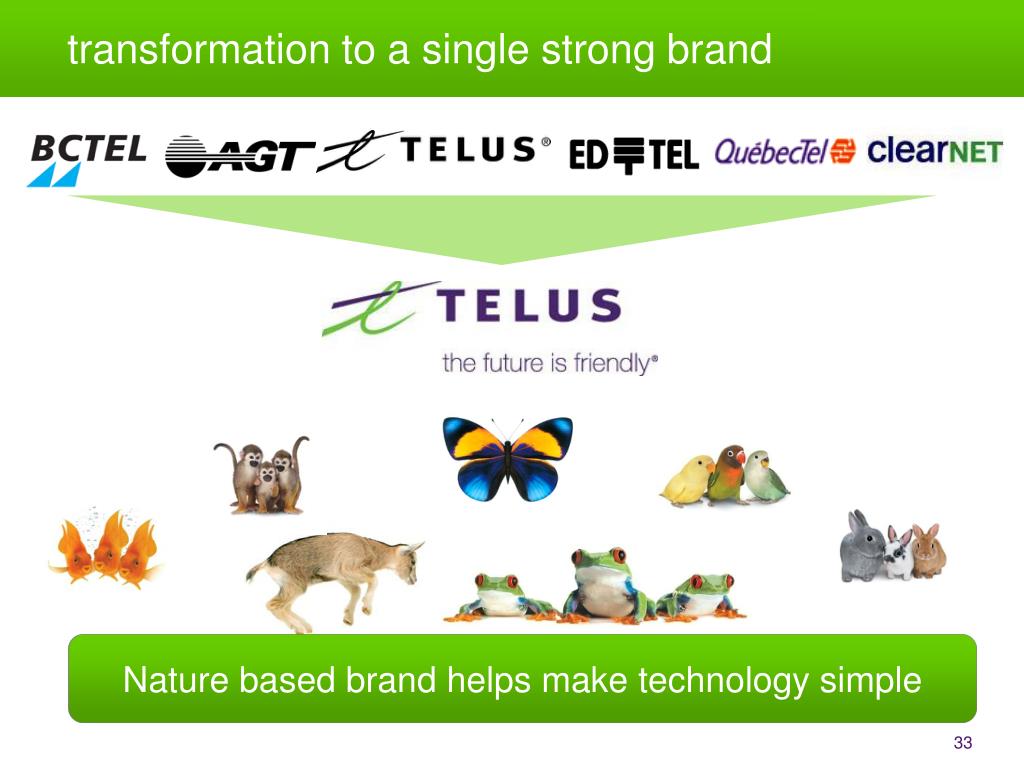 transformation to a single strong brand

BCTEL AGT TELUS® ED TEL QuébecTel clearNET

TELUS
the future is friendly®

Nature based brand helps make technology simple

33